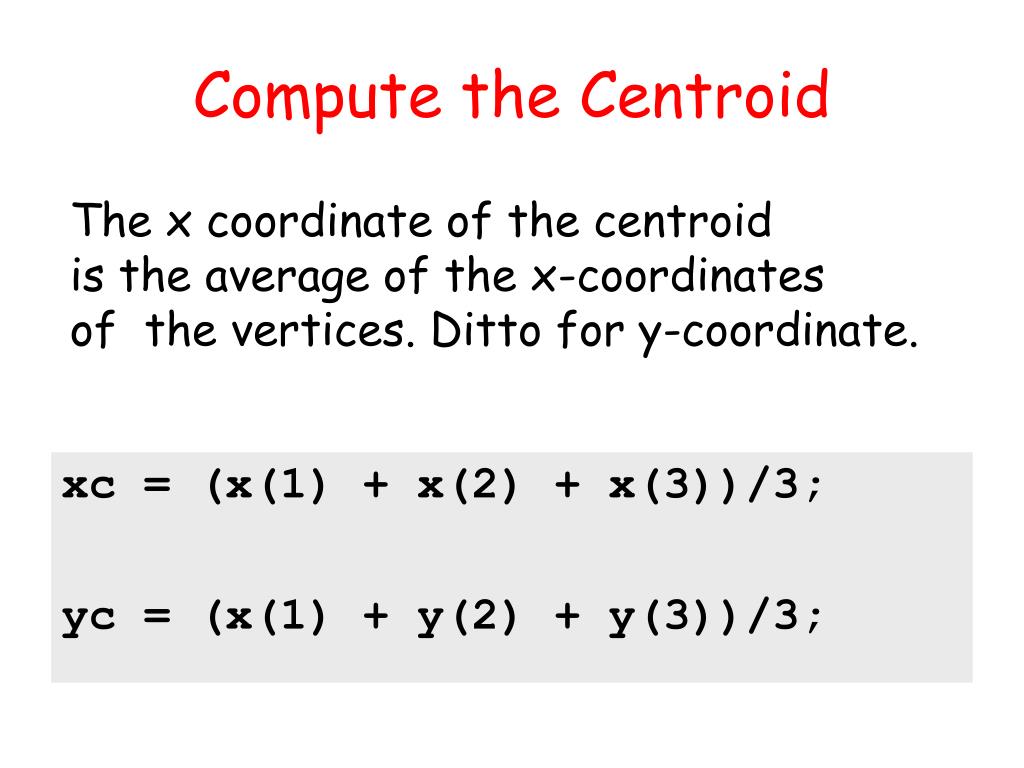 Compute the Centroid

The x coordinate of the centroid is the average of the x-coordinates of the vertices. Ditto for y-coordinate.

xc = (x(1) + x(2) + x(3))/3;

yc = (x(1) + y(2) + y(3))/3;